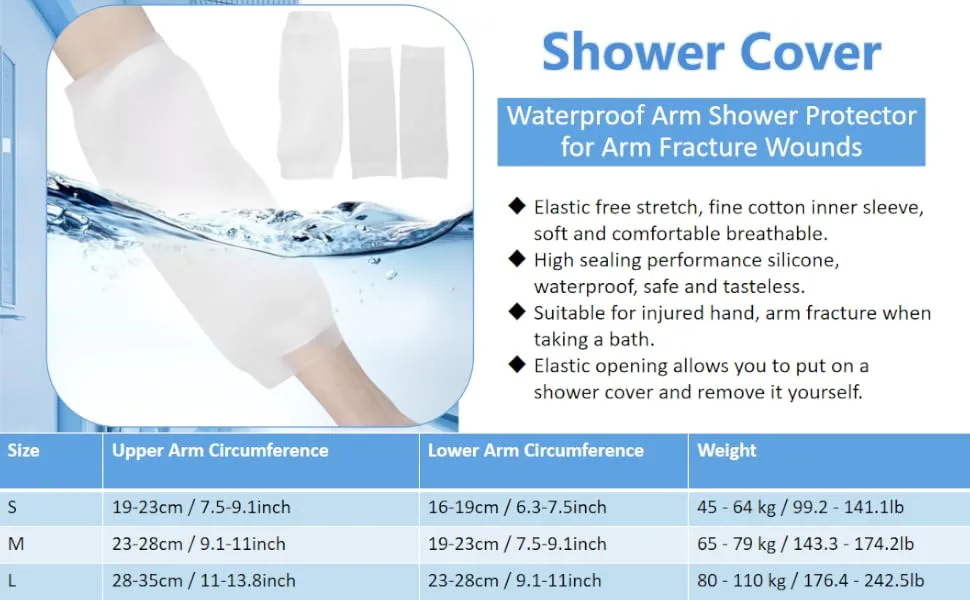 Shower Cover

Waterproof Arm Shower Protector for Arm Fracture Wounds

◆ Elastic free stretch, fine cotton inner sleeve, soft and comfortable breathable.
◆ High sealing performance silicone, waterproof, safe and tasteless.
◆ Suitable for injured hand, arm fracture when taking a bath.
◆ Elastic opening allows you to put on a shower cover and remove it yourself.

| Size | Upper Arm Circumference | Lower Arm Circumference | Weight |
|---|---|---|---|
| S | 19-23cm / 7.5-9.1inch | 16-19cm / 6.3-7.5inch | 45 - 64 kg / 99.2 - 141.1lb |
| M | 23-28cm / 9.1-11inch | 19-23cm / 7.5-9.1inch | 65 - 79 kg / 143.3 - 174.2lb |
| L | 28-35cm / 11-13.8inch | 23-28cm / 9.1-11inch | 80 - 110 kg / 176.4 - 242.5lb |